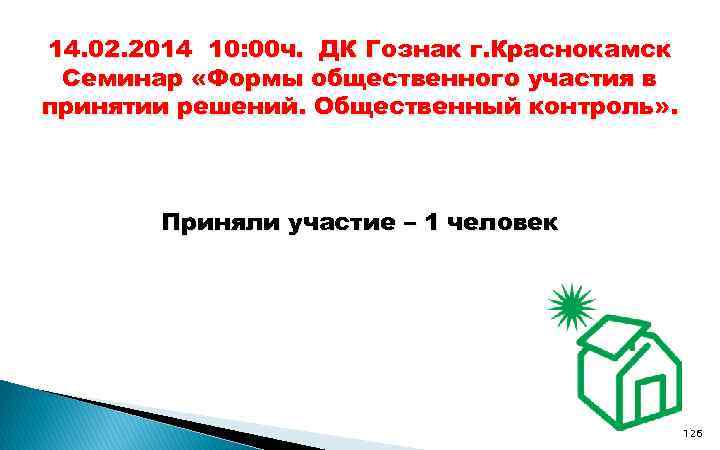 14.02.2014 10:00ч. ДК Гознак г.Краснокамск Семинар «Формы общественного участия в принятии решений. Общественный контроль».

Приняли участие – 1 человек

126